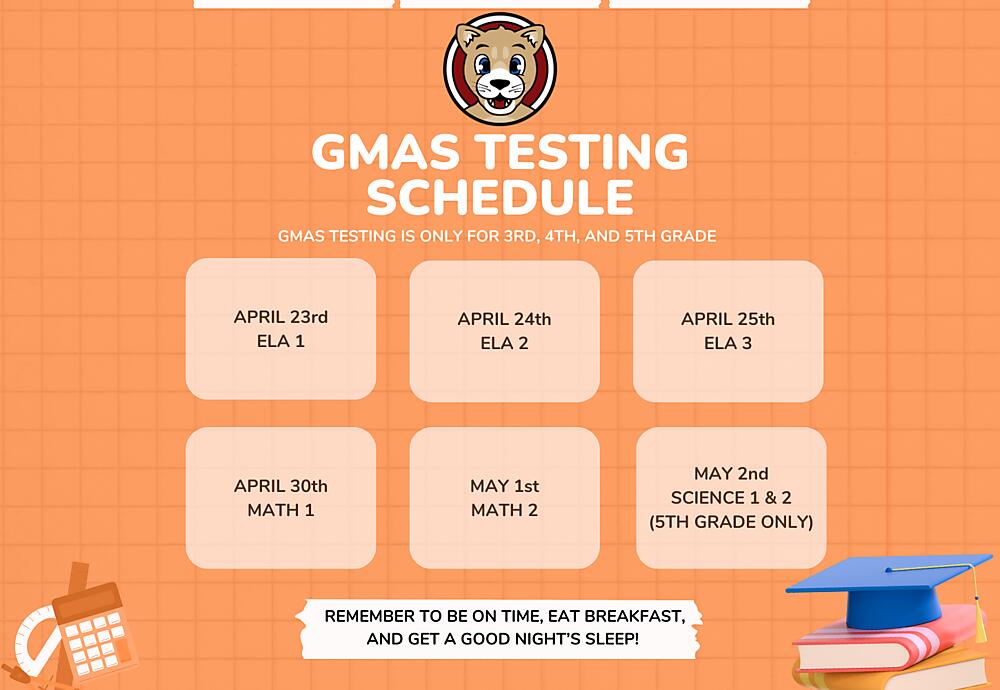 GMAS TESTING SCHEDULE

GMAS TESTING IS ONLY FOR 3RD, 4TH, AND 5TH GRADE

APRIL 23rd
ELA 1

APRIL 24th
ELA 2

APRIL 25th
ELA 3

APRIL 30th
MATH 1

MAY 1st
MATH 2

MAY 2nd
SCIENCE 1 & 2
(5TH GRADE ONLY)

REMEMBER TO BE ON TIME, EAT BREAKFAST, AND GET A GOOD NIGHT'S SLEEP!